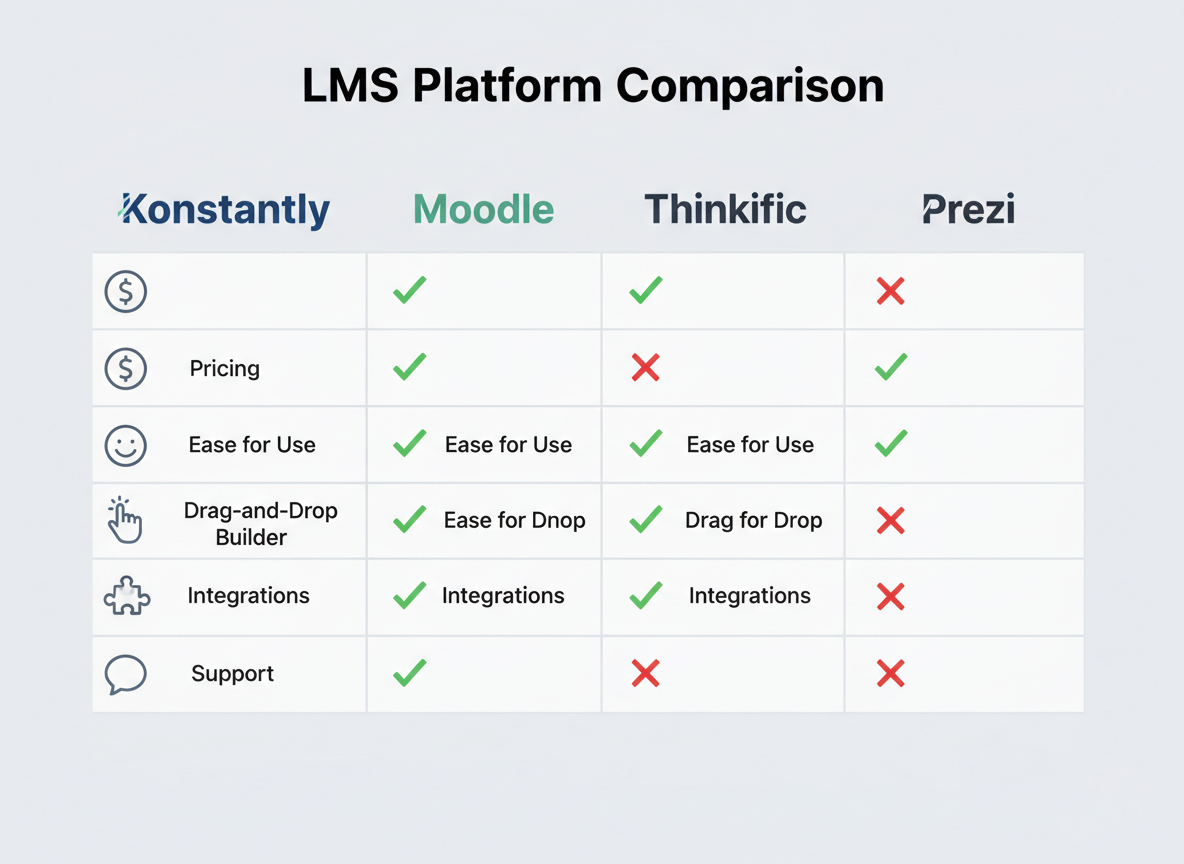 LMS Platform Comparison

| Konstantly | Moodle | Thinkific | Prezi |
|---|---|---|---|
| | ✓ | ✓ | ✗ |
| Pricing | ✓ | ✗ | ✓ |
| Ease for Use | ✓ Ease for Use | ✓ Ease for Use | ✓ |
| Drag-and-Drop Builder | ✓ Ease for Dnop | ✓ Drag for Drop | ✗ |
| Integrations | ✓ Integrations | ✓ Integrations | ✗ |
| Support | ✓ | ✗ | ✗ |